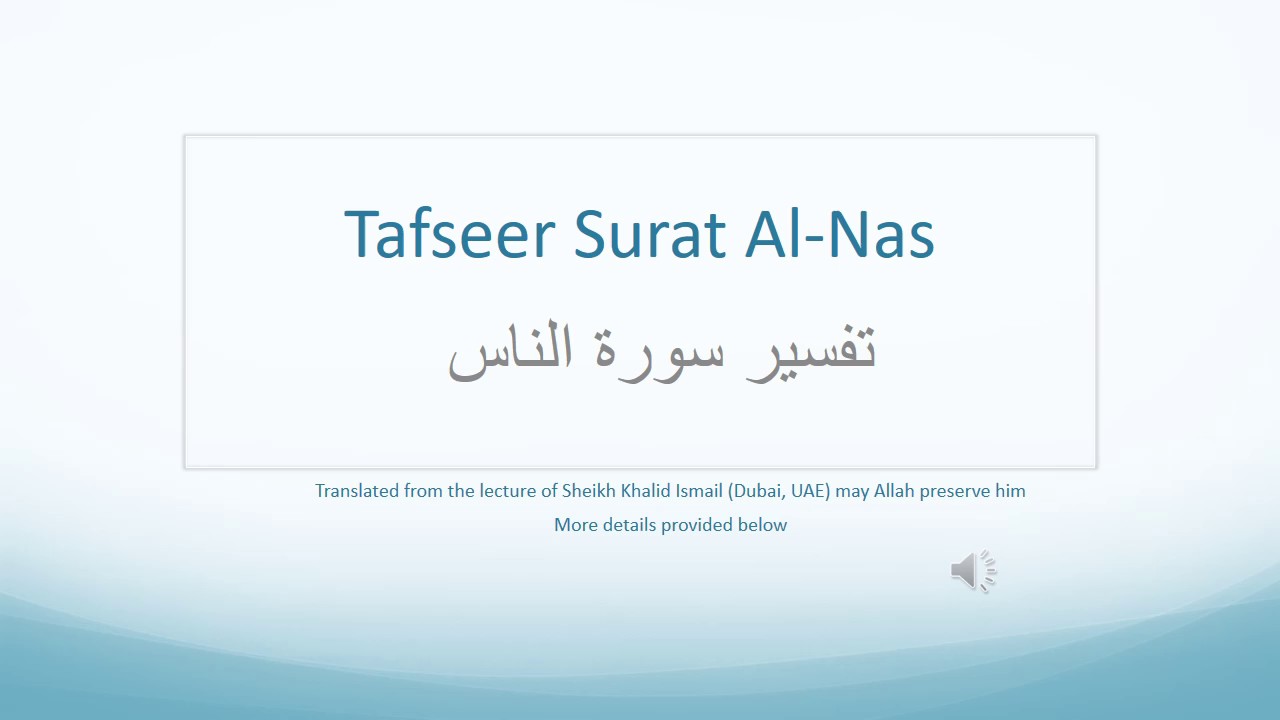 Tafseer Surat Al-Nas

تفسير سورة الناس

Translated from the lecture of Sheikh Khalid Ismail (Dubai, UAE) may Allah preserve him

More details provided below